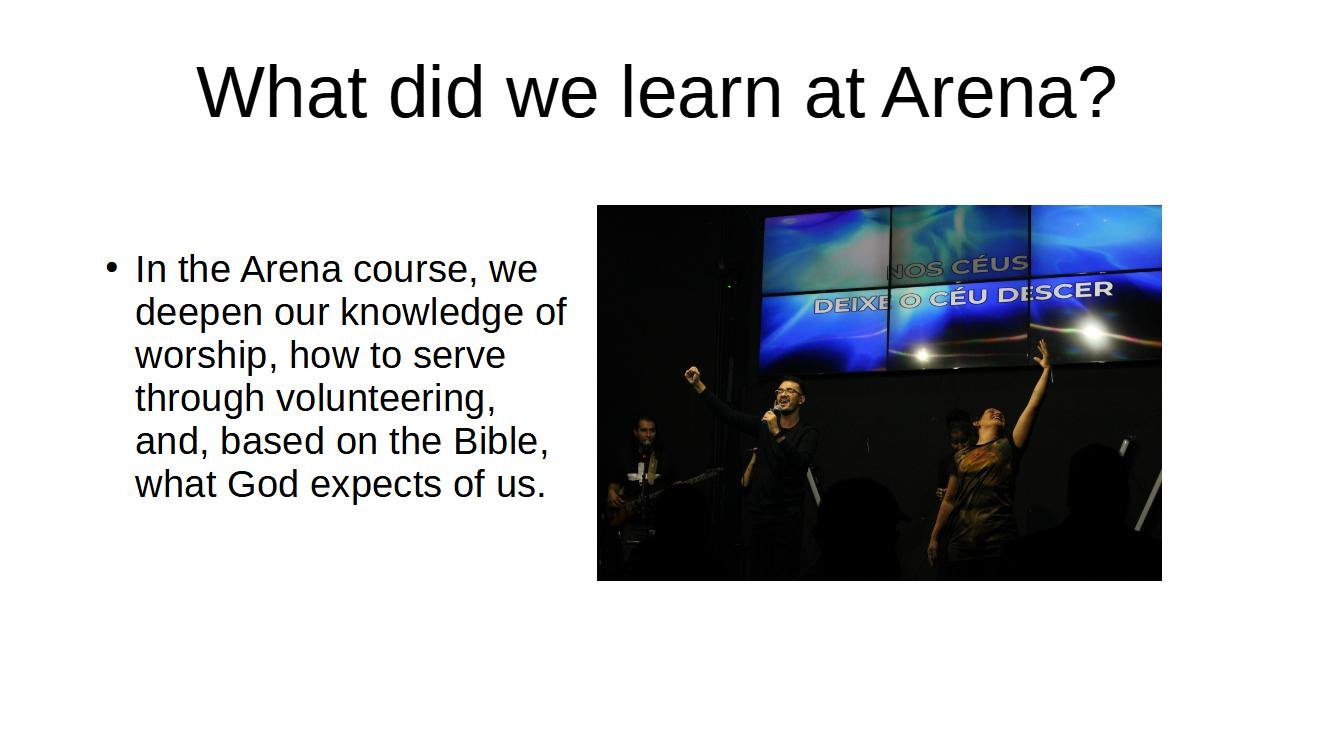 What did we learn at Arena?

• In the Arena course, we deepen our knowledge of worship, how to serve through volunteering, and, based on the Bible, what God expects of us.

NOS CÉUS
DEIXE O CÉU DESCER